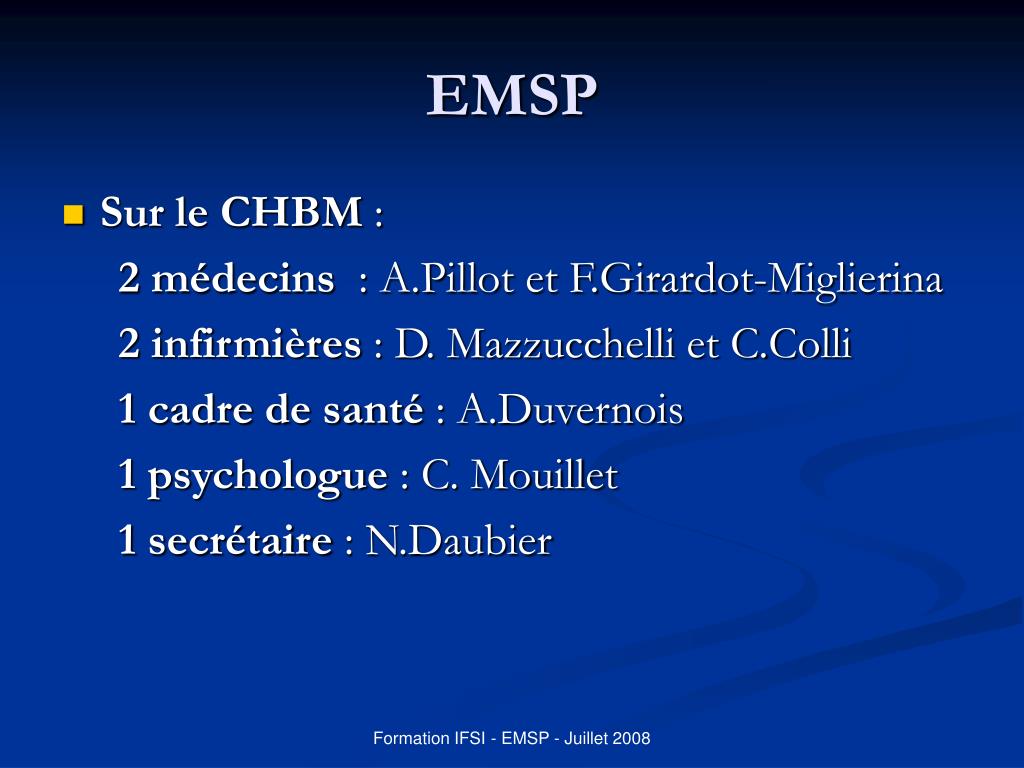 EMSP

Sur le CHBM :

2 médecins : A.Pillot et F.Girardot-Miglierina

2 infirmières : D. Mazzucchelli et C.Colli

1 cadre de santé : A.Duvernois

1 psychologue : C. Mouillet

1 secrétaire : N.Daubier

Formation IFSI - EMSP - Juillet 2008